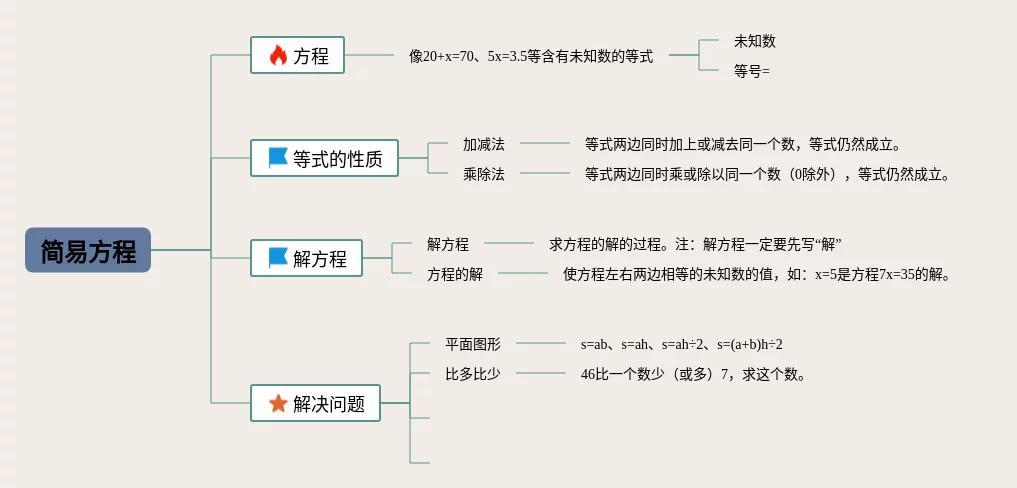 简易方程

方程
像20+x=70、5x=3.5等含有未知数的等式
未知数
等号=

等式的性质
加减法
等式两边同时加上或减去同一个数，等式仍然成立。
乘除法
等式两边同时乘或除以同一个数（0除外），等式仍然成立。

解方程
解方程
求方程的解的过程。注：解方程一定要先写“解”
方程的解
使方程左右两边相等的未知数的值，如：x=5是方程7x=35的解。

解决问题
平面图形
s=ab、s=ah、s=ah÷2、s=(a+b)h÷2
比多比少
46比一个数少（或多）7，求这个数。